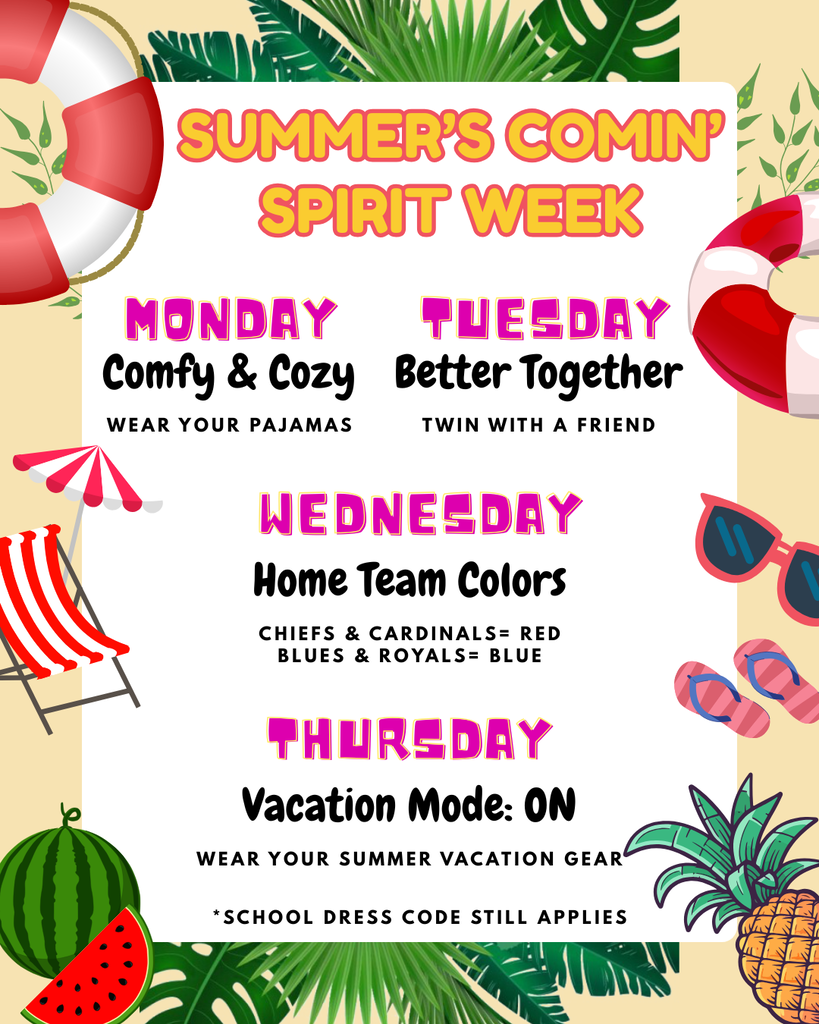 SUMMER'S COMIN' SPIRIT WEEK

MONDAY
Comfy & Cozy
WEAR YOUR PAJAMAS

TUESDAY
Better Together
TWIN WITH A FRIEND

WEDNESDAY
Home Team Colors
CHIEFS & CARDINALS= RED
BLUES & ROYALS= BLUE

THURSDAY
Vacation Mode: ON
WEAR YOUR SUMMER VACATION GEAR

*SCHOOL DRESS CODE STILL APPLIES